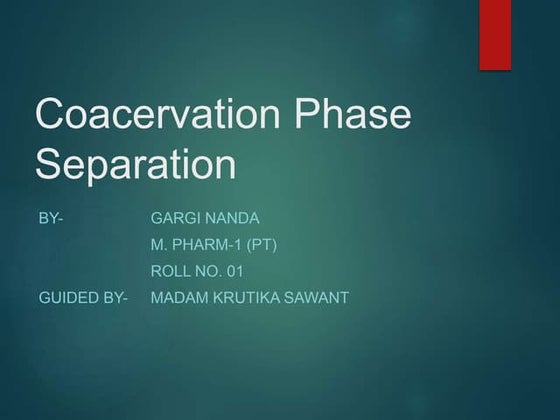 Coacervation Phase Separation

BY- GARGI NANDA
M. PHARM-1 (PT)
ROLL NO. 01
GUIDED BY- MADAM KRUTIKA SAWANT